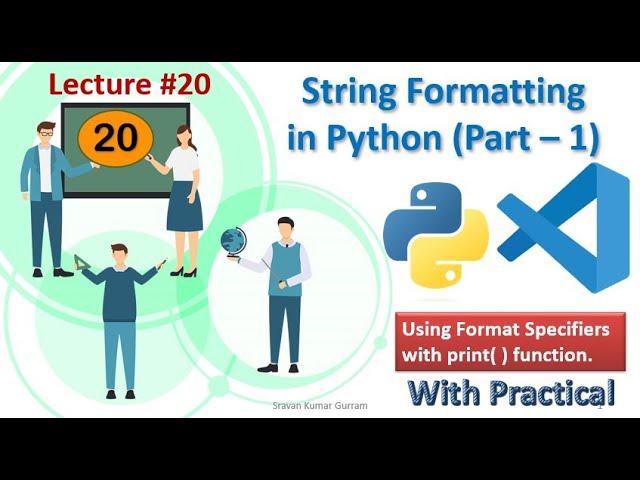 Lecture #20

20

String Formatting in Python (Part – 1)

Using Format Specifiers with print( ) function.

With Practical

Sravan Kumar Gurram

1